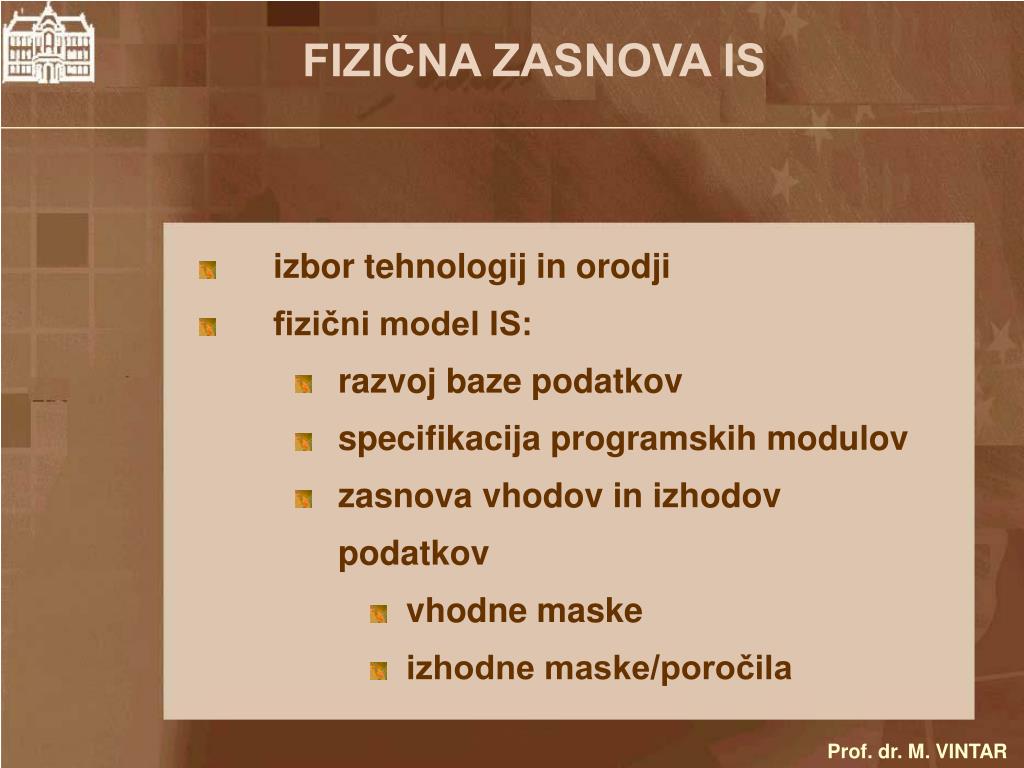 FIZIČNA ZASNOVA IS

izbor tehnologij in orodji

fizični model IS:

razvoj baze podatkov

specifikacija programskih modulov

zasnova vhodov in izhodov podatkov

vhodne maske

izhodne maske/poročila

Prof. dr. M. VINTAR